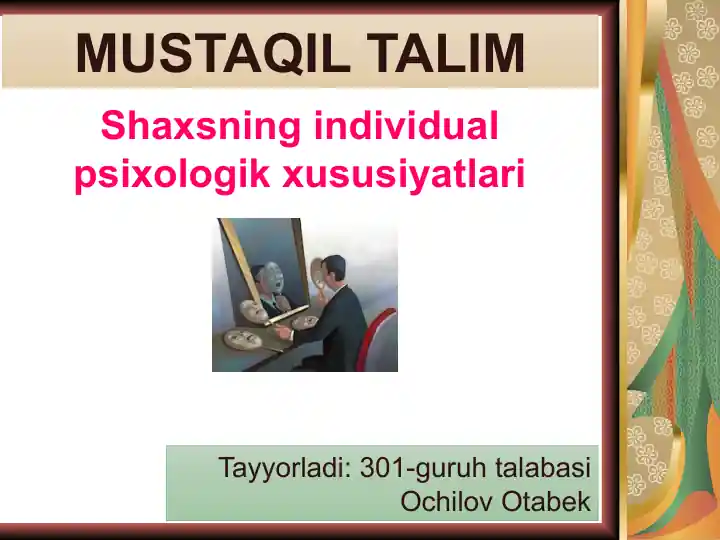 MUSTAQIL TALIM

Shaxsning individual psixologik xususiyatlari

Tayyorladi: 301-guruh talabasi
Ochilov Otabek